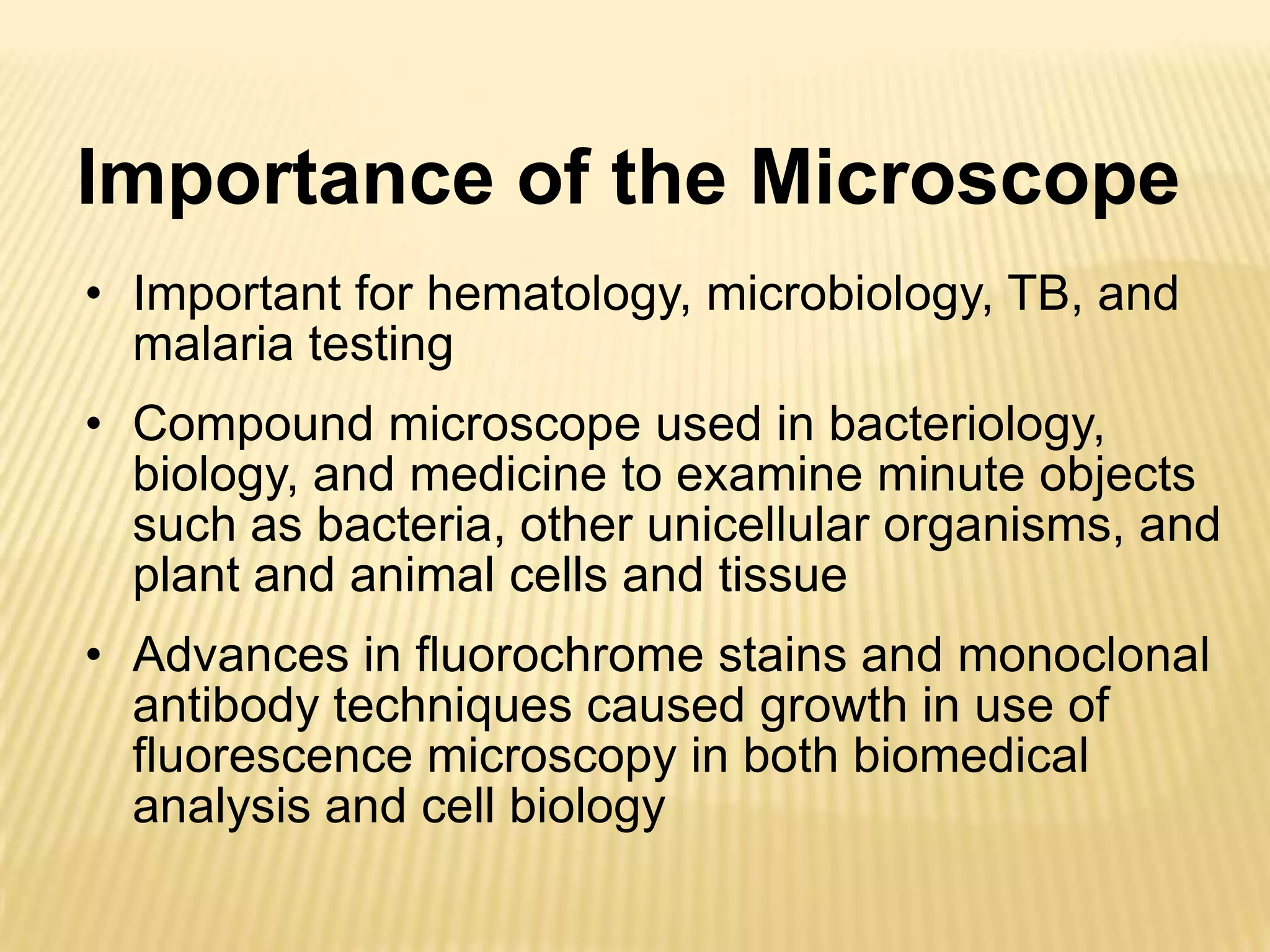 Importance of the Microscope

• Important for hematology, microbiology, TB, and malaria testing

• Compound microscope used in bacteriology, biology, and medicine to examine minute objects such as bacteria, other unicellular organisms, and plant and animal cells and tissue

• Advances in fluorochrome stains and monoclonal antibody techniques caused growth in use of fluorescence microscopy in both biomedical analysis and cell biology